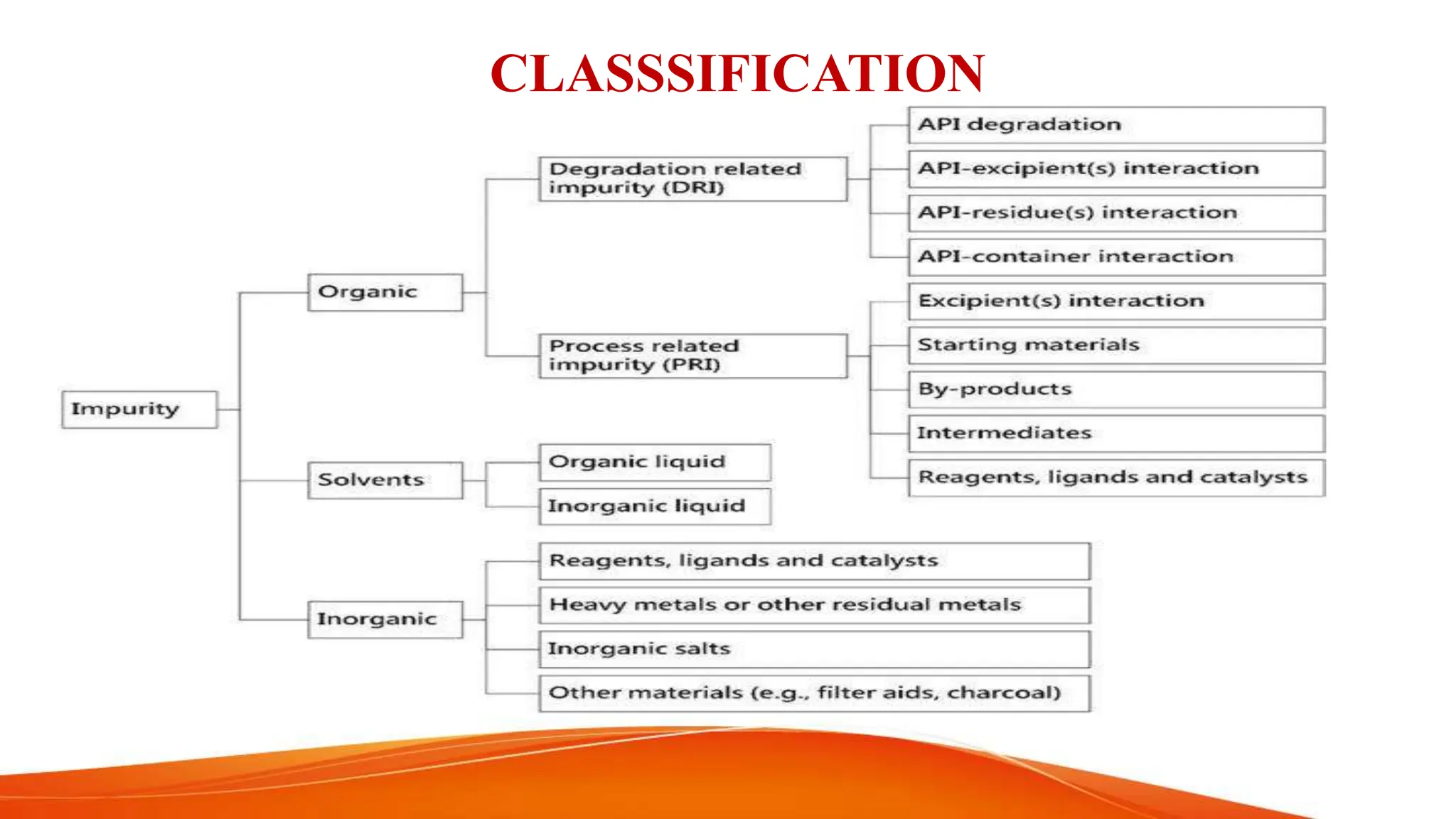 CLASSSIFICATION

Impurity

Organic

Degradation related impurity (DRI)

API degradation

API-excipient(s) interaction

API-residue(s) interaction

API-container interaction

Process related impurity (PRI)

Excipient(s) interaction

Starting materials

By-products

Intermediates

Reagents, ligands and catalysts

Solvents

Organic liquid

Inorganic liquid

Inorganic

Reagents, ligands and catalysts

Heavy metals or other residual metals

Inorganic salts

Other materials (e.g., filter aids, charcoal)